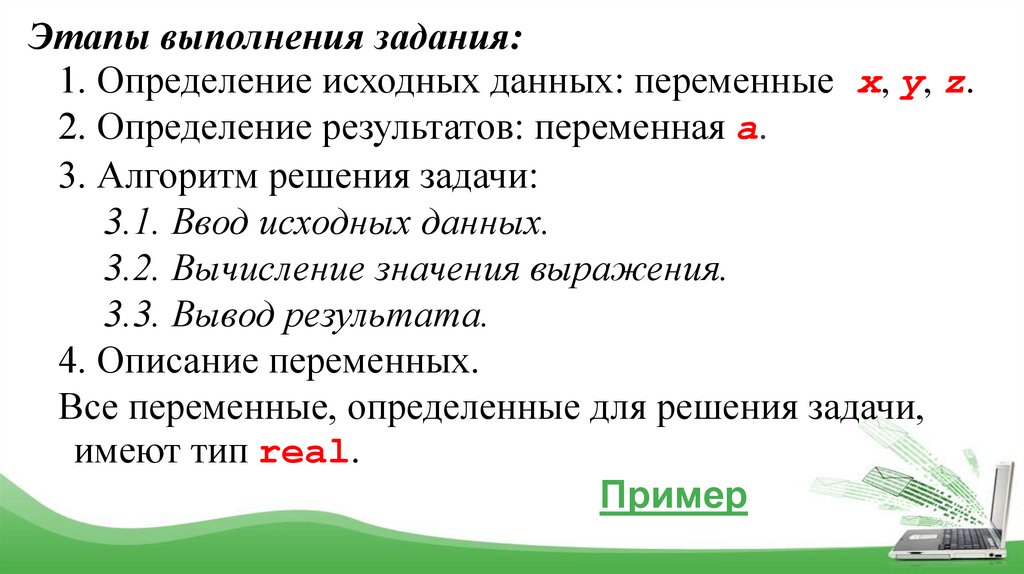 Этапы выполнения задания:

1. Определение исходных данных: переменные x, y, z.

2. Определение результатов: переменная a.

3. Алгоритм решения задачи:

3.1. Ввод исходных данных.

3.2. Вычисление значения выражения.

3.3. Вывод результата.

4. Описание переменных.

Все переменные, определенные для решения задачи, имеют тип real.

Пример